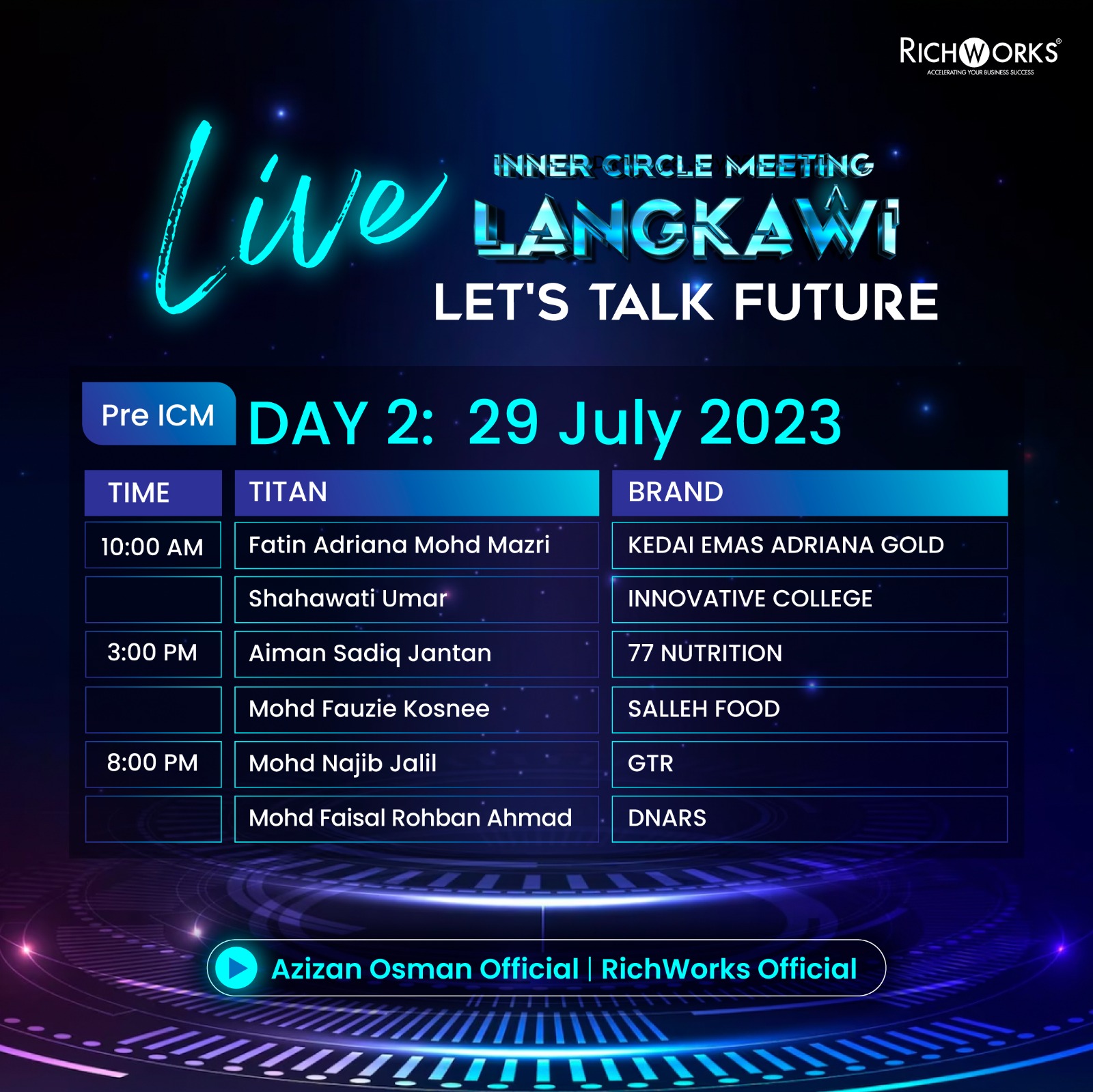 RICHWORKS®
ACCELERATING YOUR BUSINESS SUCCESS

Live
INNER CIRCLE MEETING
LANGKAWI
LET'S TALK FUTURE

Pre ICM
DAY 2: 29 July 2023

| TIME | TITAN | BRAND |
|---|---|---|
| 10:00 AM | Fatin Adriana Mohd Mazri | KEDAI EMAS ADRIANA GOLD |
| | Shahawati Umar | INNOVATIVE COLLEGE |
| 3:00 PM | Aiman Sadiq Jantan | 77 NUTRITION |
| | Mohd Fauzie Kosnee | SALLEH FOOD |
| 8:00 PM | Mohd Najib Jalil | GTR |
| | Mohd Faisal Rohban Ahmad | DNARS |

Azizan Osman Official | RichWorks Official